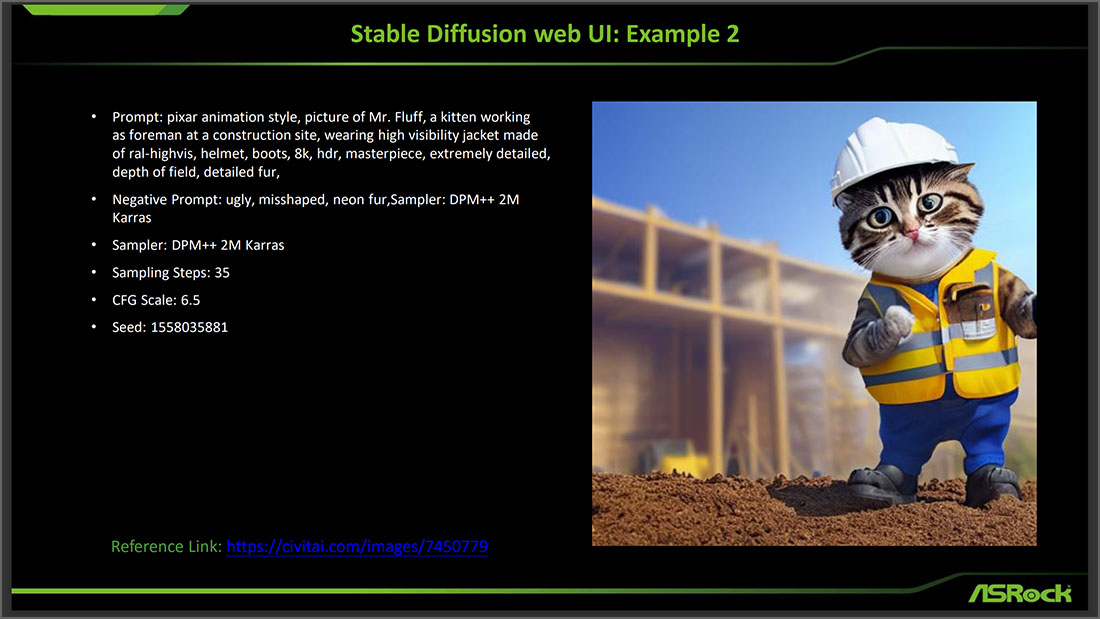 Stable Diffusion web UI: Example 2

• Prompt: pixar animation style, picture of Mr. Fluff, a kitten working as foreman at a construction site, wearing high visibility jacket made of ral-highvis, helmet, boots, 8k, hdr, masterpiece, extremely detailed, depth of field, detailed fur,

• Negative Prompt: ugly, misshaped, neon fur,Sampler: DPM++ 2M Karras

• Sampler: DPM++ 2M Karras

• Sampling Steps: 35

• CFG Scale: 6.5

• Seed: 1558035881

Reference Link: https://civitai.com/images/7450779

ASRock